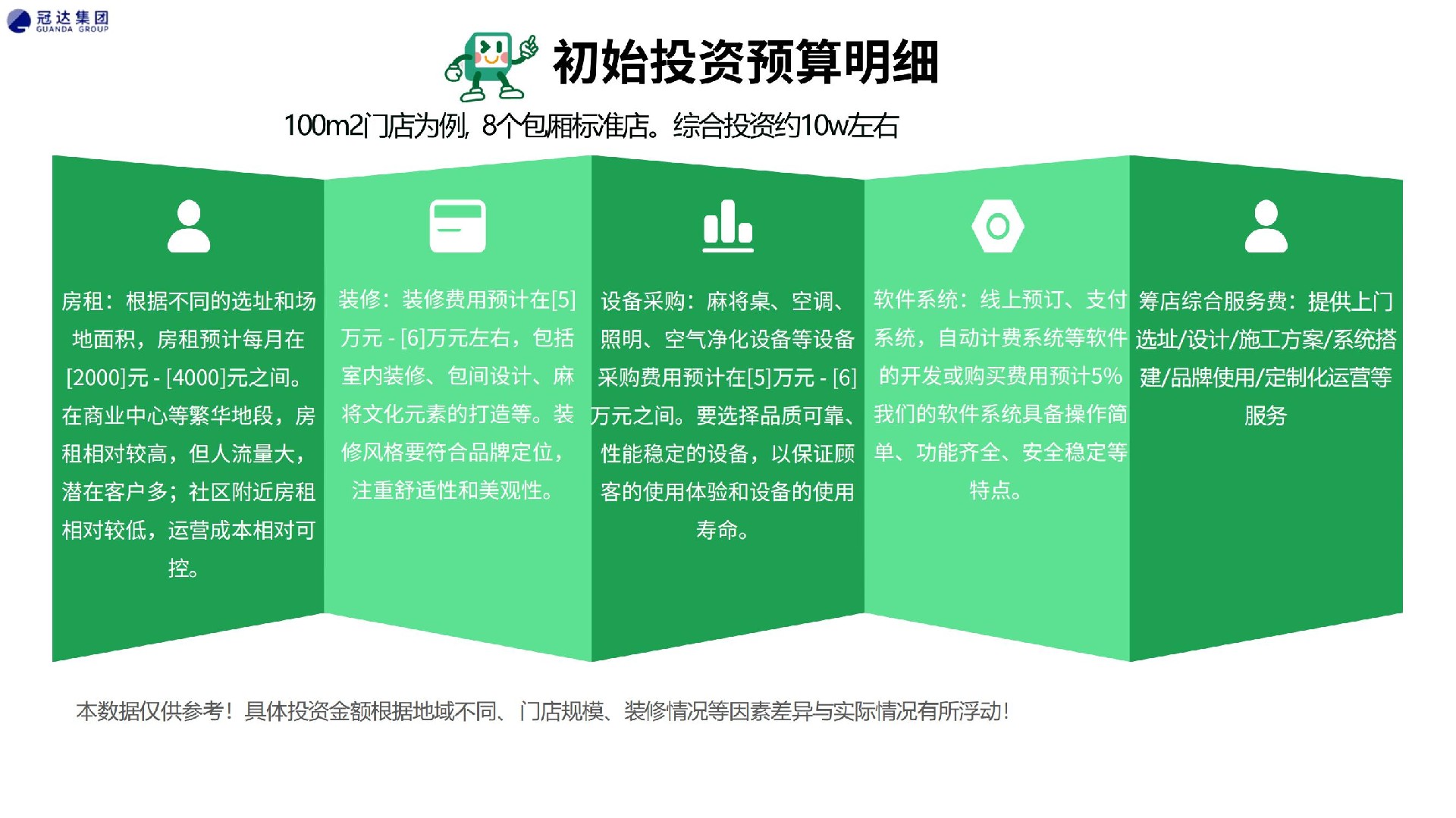 冠达集团
GUANDA GROUP

初始投资预算明细

100m2门店为例，8个包厢标准店。综合投资约10w左右

房租：根据不同的选址和场地面积，房租预计每月在[2000]元 - [4000]元之间。在商业中心等繁华地段，房租相对较高，但人流量大，潜在客户多；社区附近房租相对较低，运营成本相对可控。

装修：装修费用预计在[5]万元 - [6]万元左右，包括室内装修、包间设计、麻将文化元素的打造等。装修风格要符合品牌定位，注重舒适性和美观性。

设备采购：麻将桌、空调、照明、空气净化设备等设备采购费用预计在[5]万元 - [6]万元之间。要选择品质可靠、性能稳定的设备，以保证顾客的使用体验和设备的使用寿命。

软件系统：线上预订、支付系统，自动计费系统等软件的开发或购买费用预计5%我们的软件系统具备操作简单、功能齐全、安全稳定等特点。

筹店综合服务费：提供上门选址/设计/施工方案/系统搭建/品牌使用/定制化运营等服务

本数据仅供参考！具体投资金额根据地域不同、门店规模、装修情况等因素差异与实际情况有所浮动！